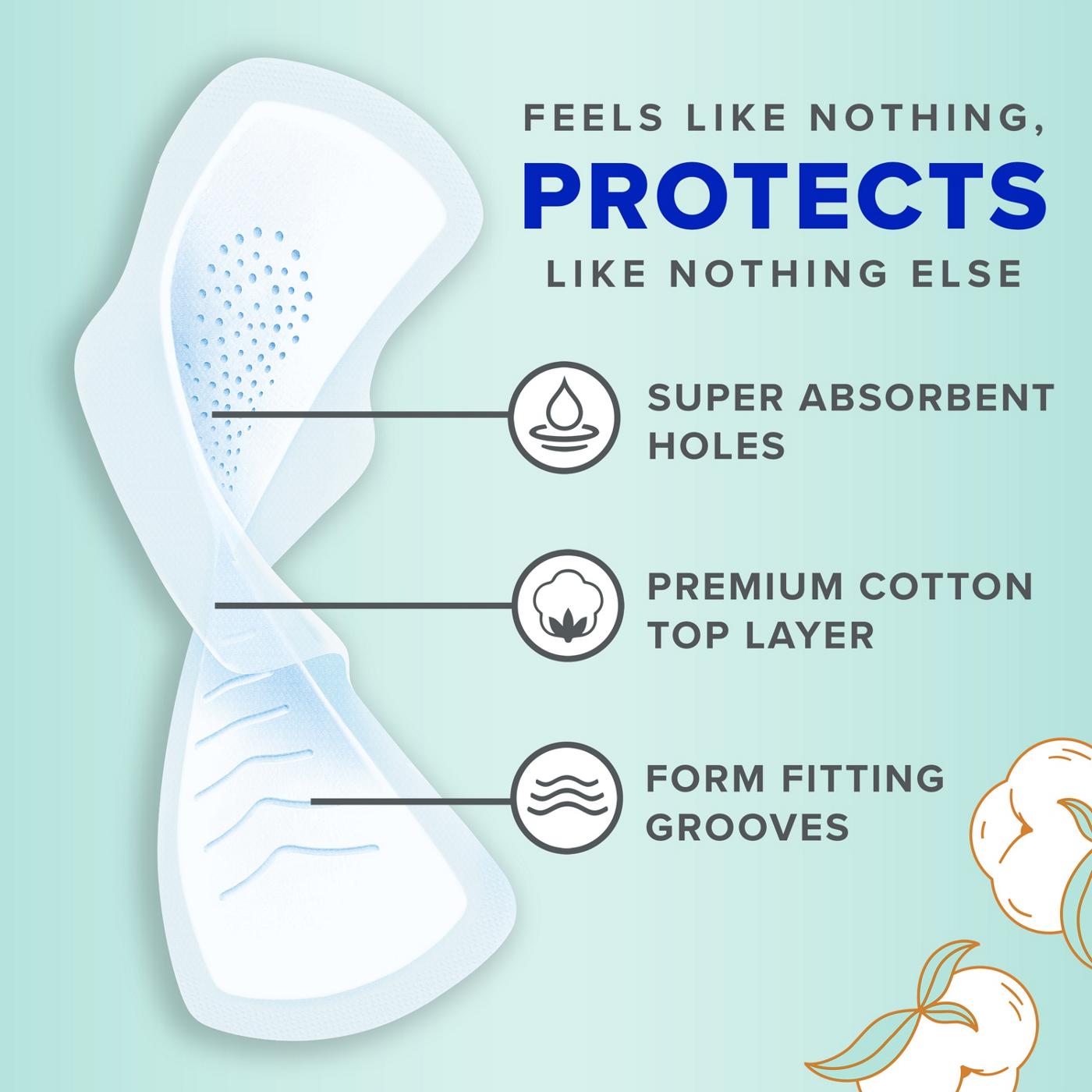 FEELS LIKE NOTHING,
PROTECTS
LIKE NOTHING ELSE

SUPER ABSORBENT HOLES

PREMIUM COTTON TOP LAYER

FORM FITTING GROOVES